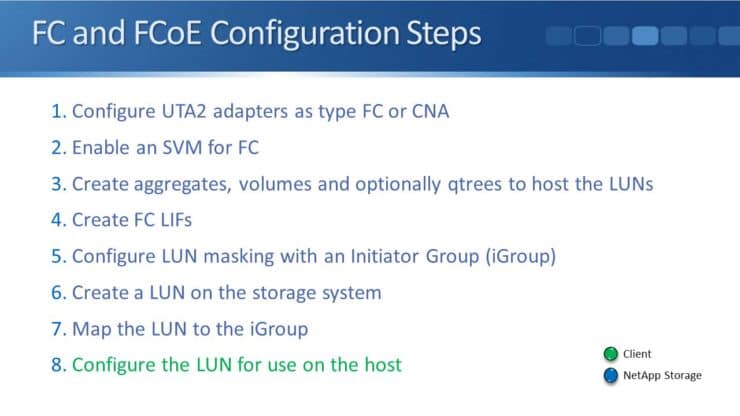 FC and FCoE Configuration Steps

1. Configure UTA2 adapters as type FC or CNA
2. Enable an SVM for FC
3. Create aggregates, volumes and optionally qtrees to host the LUNs
4. Create FC LIFs
5. Configure LUN masking with an Initiator Group (iGroup)
6. Create a LUN on the storage system
7. Map the LUN to the iGroup
8. Configure the LUN for use on the host

Client
NetApp Storage